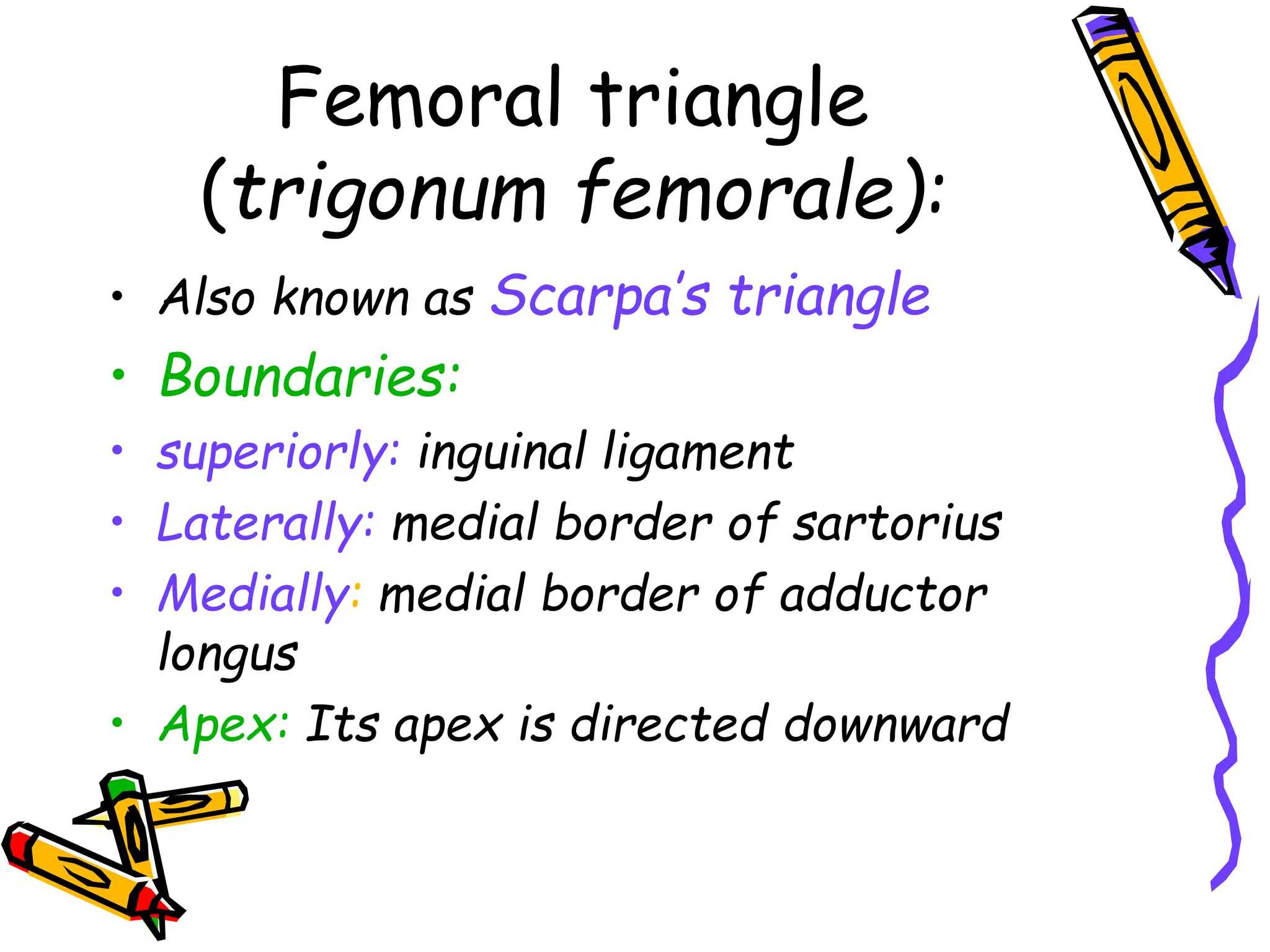 Femoral triangle (trigonum femorale):

• Also known as Scarpa's triangle
• Boundaries:
• superiorly: inguinal ligament
• Laterally: medial border of sartorius
• Medially: medial border of adductor longus
• Apex: Its apex is directed downward